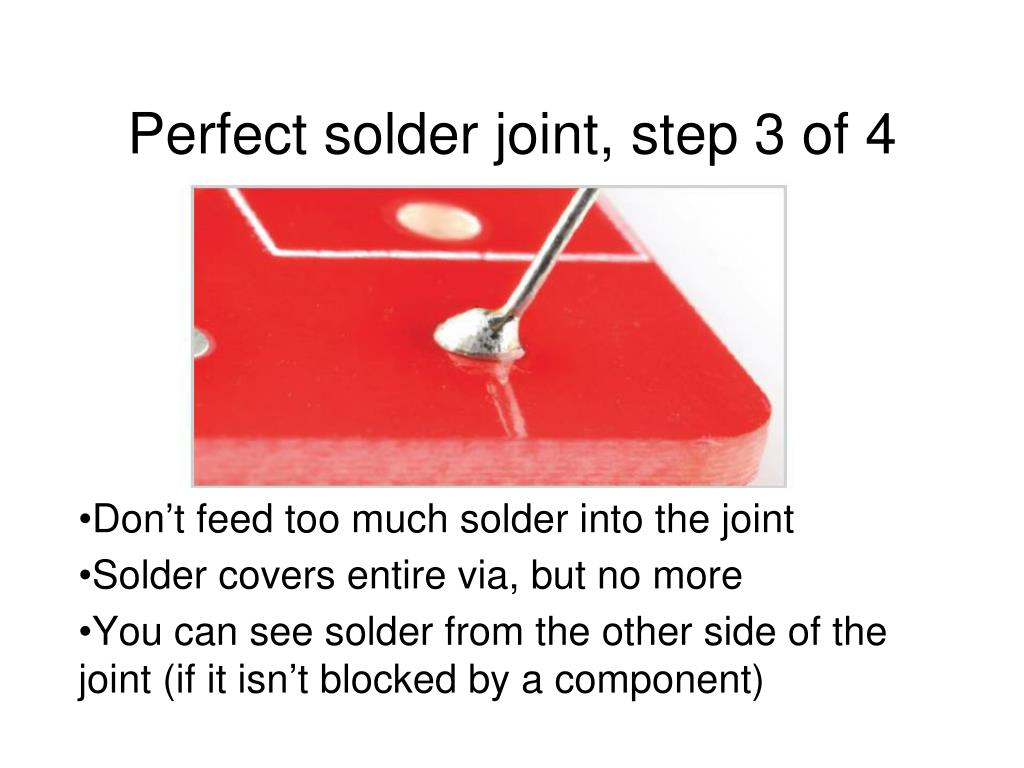 Perfect solder joint, step 3 of 4

•Don’t feed too much solder into the joint
•Solder covers entire via, but no more
•You can see solder from the other side of the joint (if it isn’t blocked by a component)